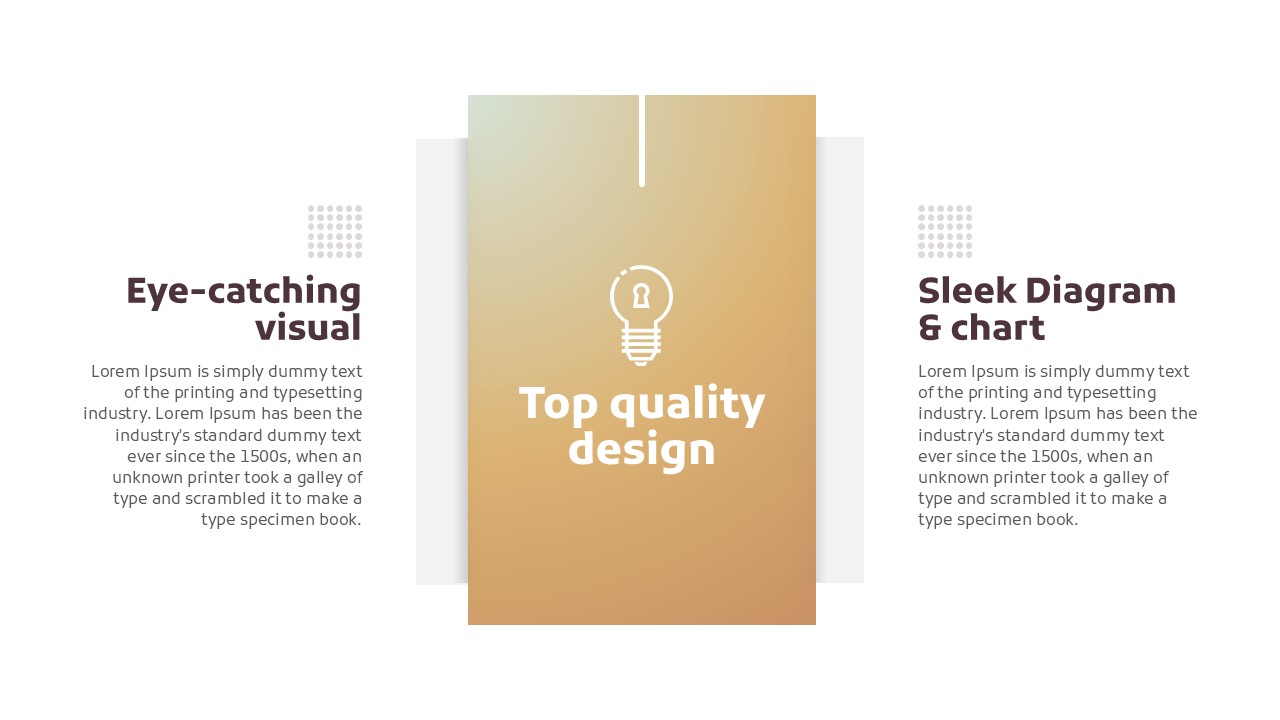 Eye-catching visual

Lorem Ipsum is simply dummy text of the printing and typesetting industry. Lorem Ipsum has been the industry's standard dummy text ever since the 1500s, when an unknown printer took a galley of type and scrambled it to make a type specimen book.

Top quality design

Sleek Diagram & chart

Lorem Ipsum is simply dummy text of the printing and typesetting industry. Lorem Ipsum has been the industry's standard dummy text ever since the 1500s, when an unknown printer took a galley of type and scrambled it to make a type specimen book.